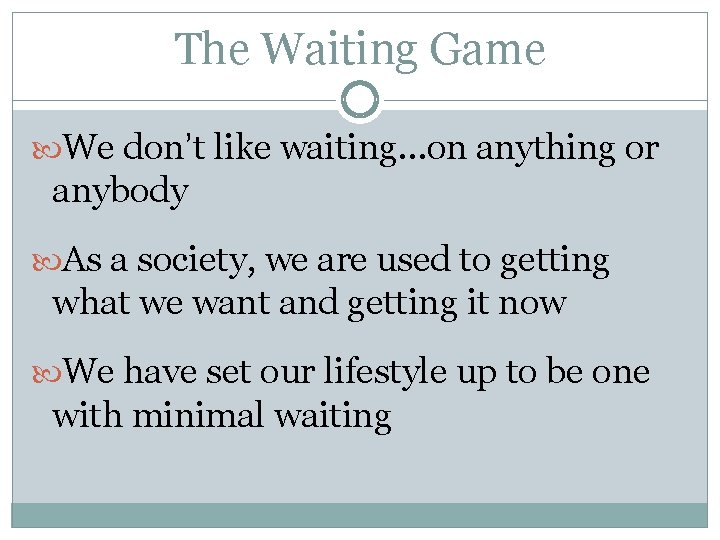 The Waiting Game

We don't like waiting…on anything or anybody

As a society, we are used to getting what we want and getting it now

We have set our lifestyle up to be one with minimal waiting